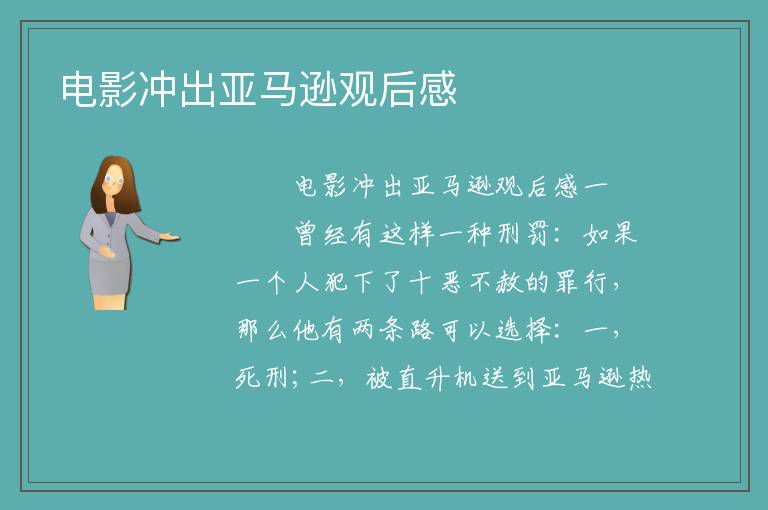 电影冲出亚马逊观后感

电影冲出亚马逊观后感一

曾经有这样一种刑罚：如果一个人犯下了十恶不赦的罪行，那么他有两条路可以选择：一，死刑；二，被直升机送到亚马逊热